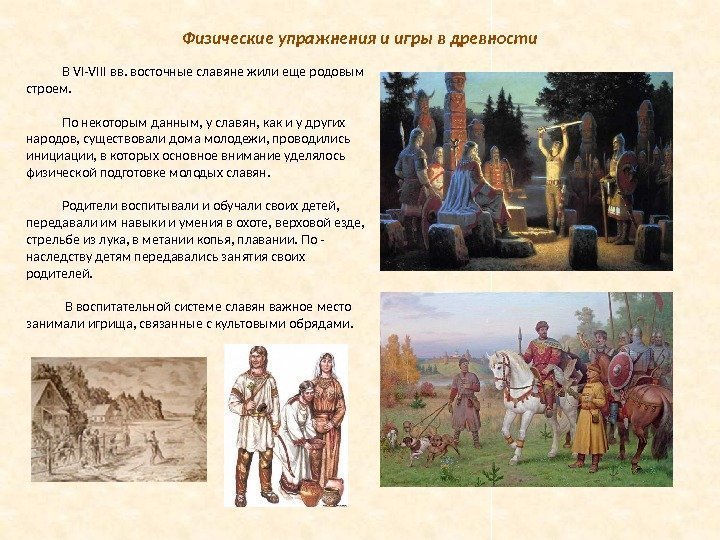 Физические упражнения и игры в древности

В VI-VIII вв. восточные славяне жили еще родовым строем.

По некоторым данным, у славян, как и у других народов, существовали дома молодежи, проводились инициации, в которых основное внимание уделялось физической подготовке молодых славян.

Родители воспитывали и обучали своих детей, передавали им навыки и умения в охоте, верховой езде, стрельбе из лука, в метании копья, плавании. По - наследству детям передавались занятия своих родителей.

В воспитательной системе славян важное место занимали игрища, связанные с культовыми обрядами.